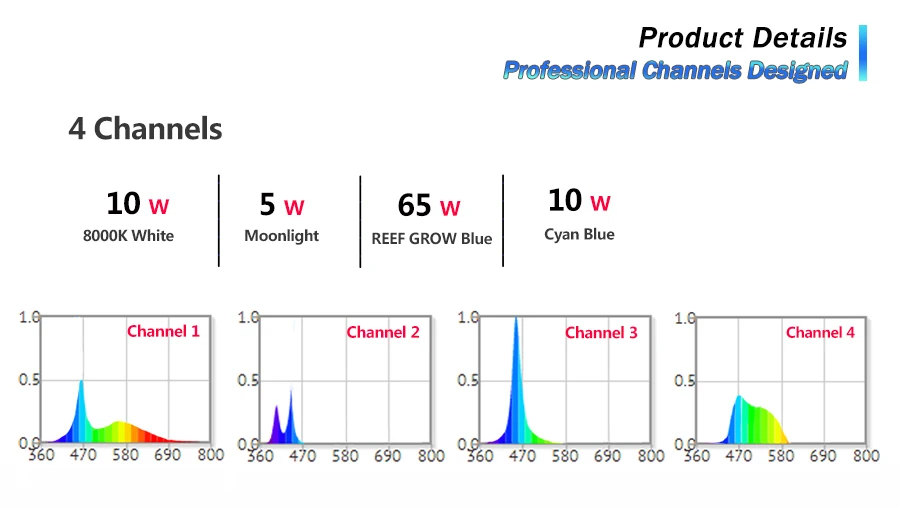 Product Details
Professional Channels Designed

4 Channels

10 W
8000K White

5 W
Moonlight

65 W
REEF GROW Blue

10 W
Cyan Blue

Channel 1
1.0
0.5
0.0
360 470 580 690 800

Channel 2
1.0
0.5
0.0
360 470 580 690 800

Channel 3
1.0
0.5
0.0
360 470 580 690 800

Channel 4
1.0
0.5
0.0
360 470 580 690 800